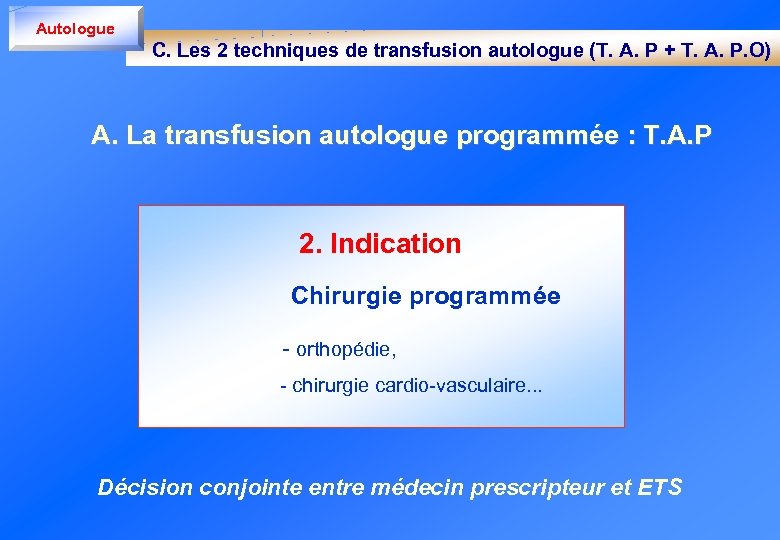 Autologue

C. Les 2 techniques de transfusion autologue (T. A. P + T. A. P.O)

A. La transfusion autologue programmée : T.A.P

2. Indication

Chirurgie programmée

- orthopédie,

- chirurgie cardio-vasculaire...

Décision conjointe entre médecin prescripteur et ETS